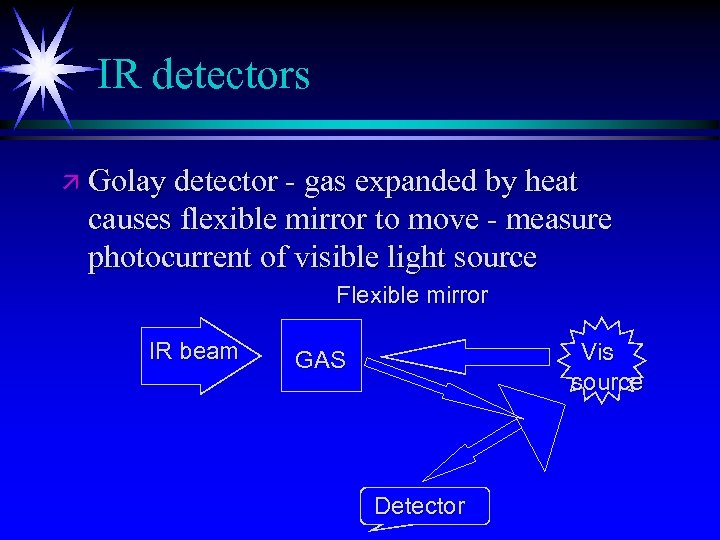 IR detectors

Golay detector - gas expanded by heat causes flexible mirror to move - measure photocurrent of visible light source

Flexible mirror

IR beam

GAS

Vis source

Detector